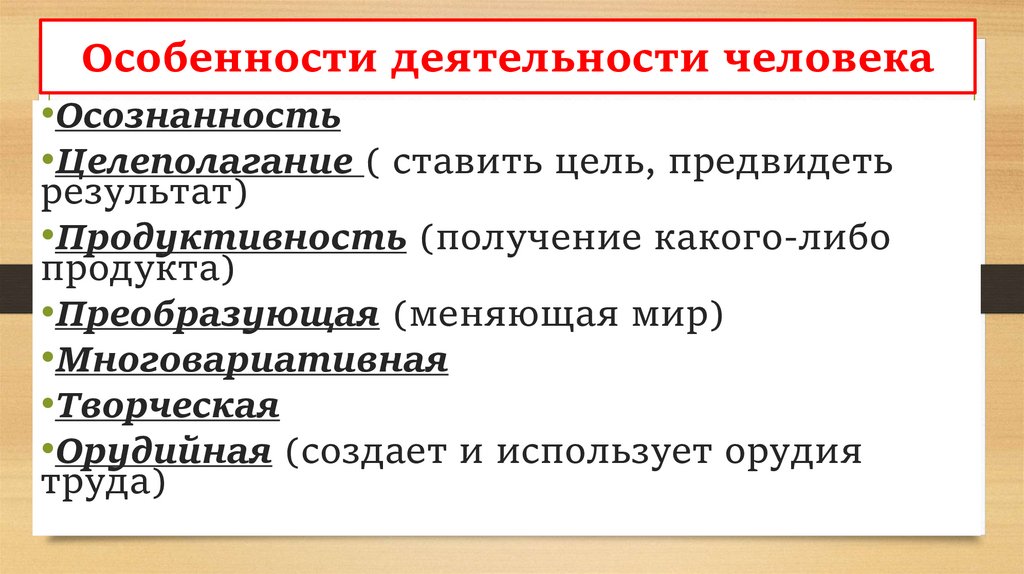 Особенности деятельности человека

•Осознанность
•Целеполагание ( ставить цель, предвидеть результат)
•Продуктивность (получение какого-либо продукта)
•Преобразующая (меняющая мир)
•Многовариативная
•Творческая
•Орудийная (создает и использует орудия труда)